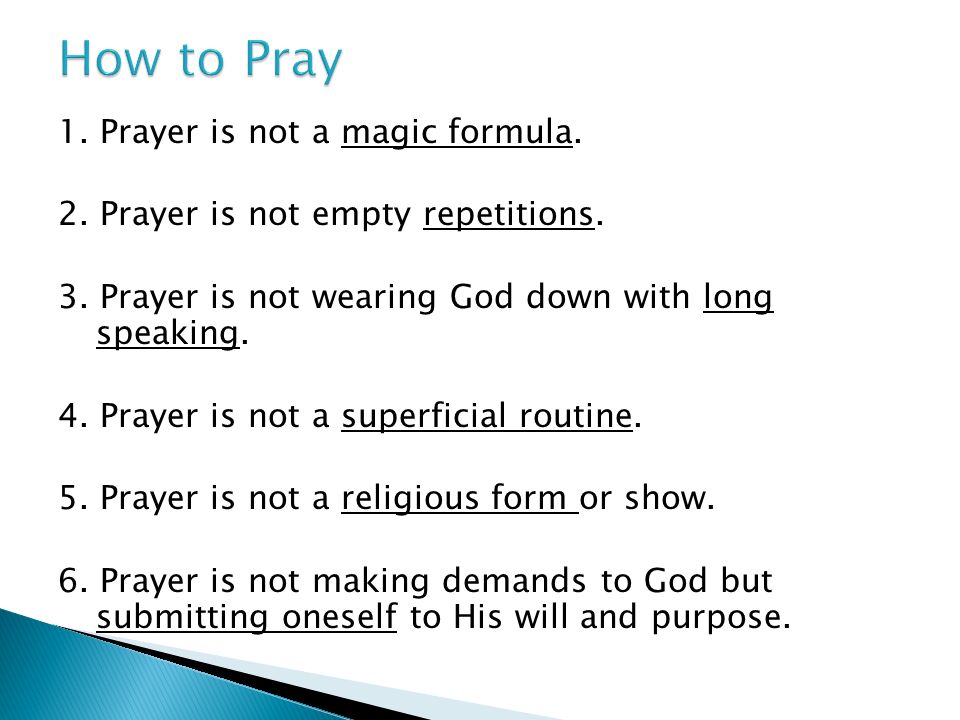 How to Pray

1. Prayer is not a magic formula.

2. Prayer is not empty repetitions.

3. Prayer is not wearing God down with long speaking.

4. Prayer is not a superficial routine.

5. Prayer is not a religious form or show.

6. Prayer is not making demands to God but submitting oneself to His will and purpose.